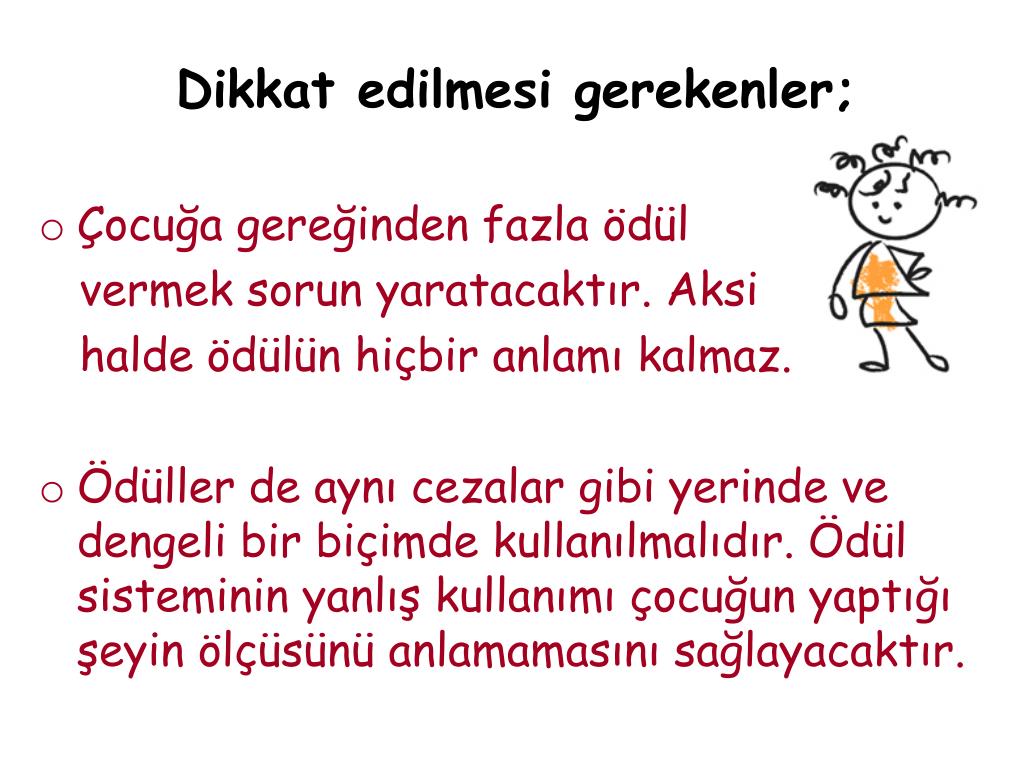 Dikkat edilmesi gerekenler;

o Çocuğa gereğinden fazla ödül vermek sorun yaratacaktır. Aksi halde ödülün hiçbir anlamı kalmaz.

o Ödüller de aynı cezalar gibi yerinde ve dengeli bir biçimde kullanılmalıdır. Ödül sisteminin yanlış kullanımı çocuğun yaptığı şeyin ölçüsünü anlamamasını sağlayacaktır.